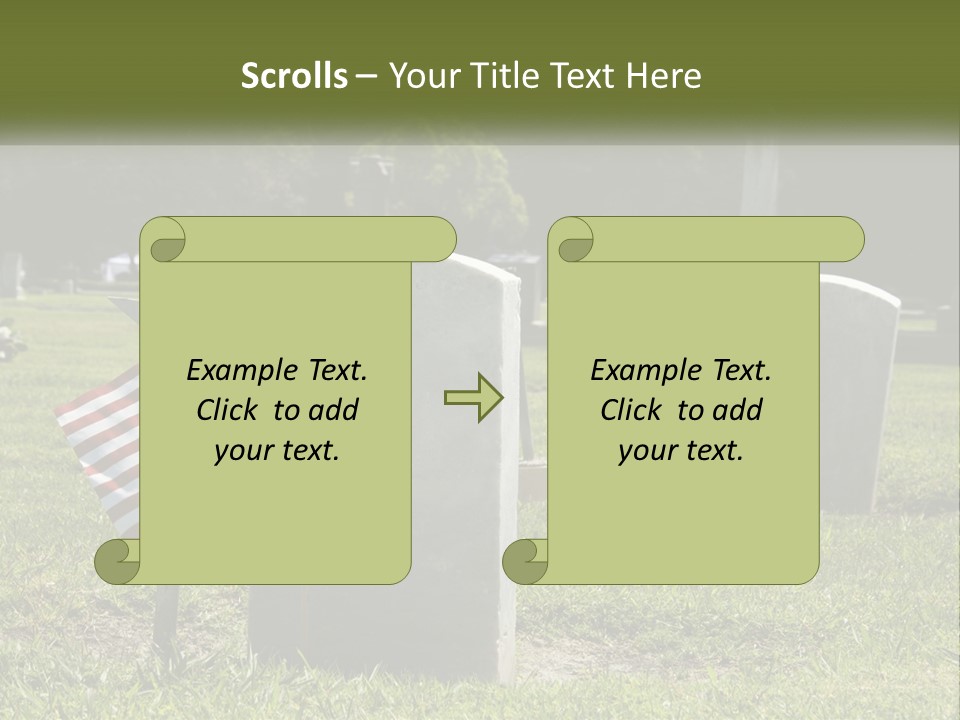 Scrolls – Your Title Text Here

Example Text.
Click to add
your text.

Example Text.
Click to add
your text.